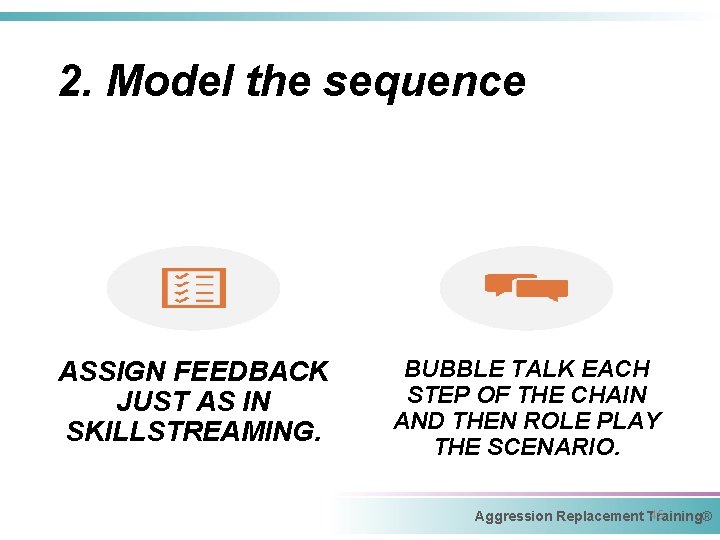 2. Model the sequence

ASSIGN FEEDBACK JUST AS IN SKILLSTREAMING.

BUBBLE TALK EACH STEP OF THE CHAIN AND THEN ROLE PLAY THE SCENARIO.

Aggression Replacement Training®